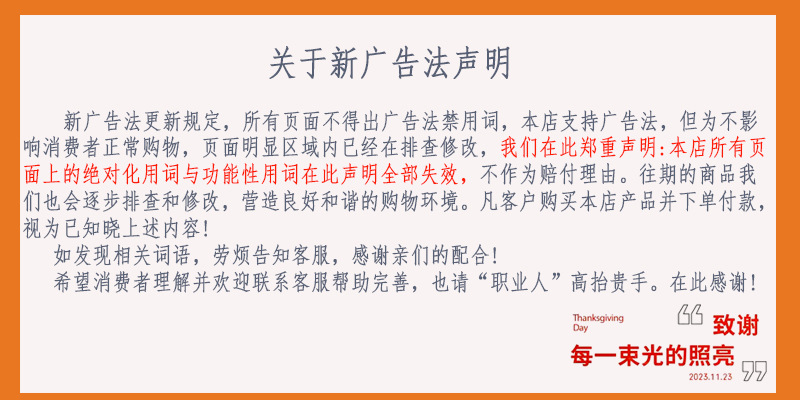 关于新广告法声明

新广告法更新规定，所有页面不得出广告法禁用词，本店支持广告法，但为不影响消费者正常购物，页面明显区域内已经在排查修改，我们在此郑重声明:本店所有页面上的绝对化用词与功能性用词在此声明全部失效，不作为赔付理由。往期的商品我们也会逐步排查和修改，营造良好和谐的购物环境。凡客户购买本店产品并下单付款，视为已知晓上述内容!

如发现相关词语，劳烦告知客服，感谢亲们的配合!

希望消费者理解并欢迎联系客服帮助完善，也请“职业人”高抬贵手。在此感谢!

Thanksgiving Day

致谢

每一束光的照亮

2023.11.23